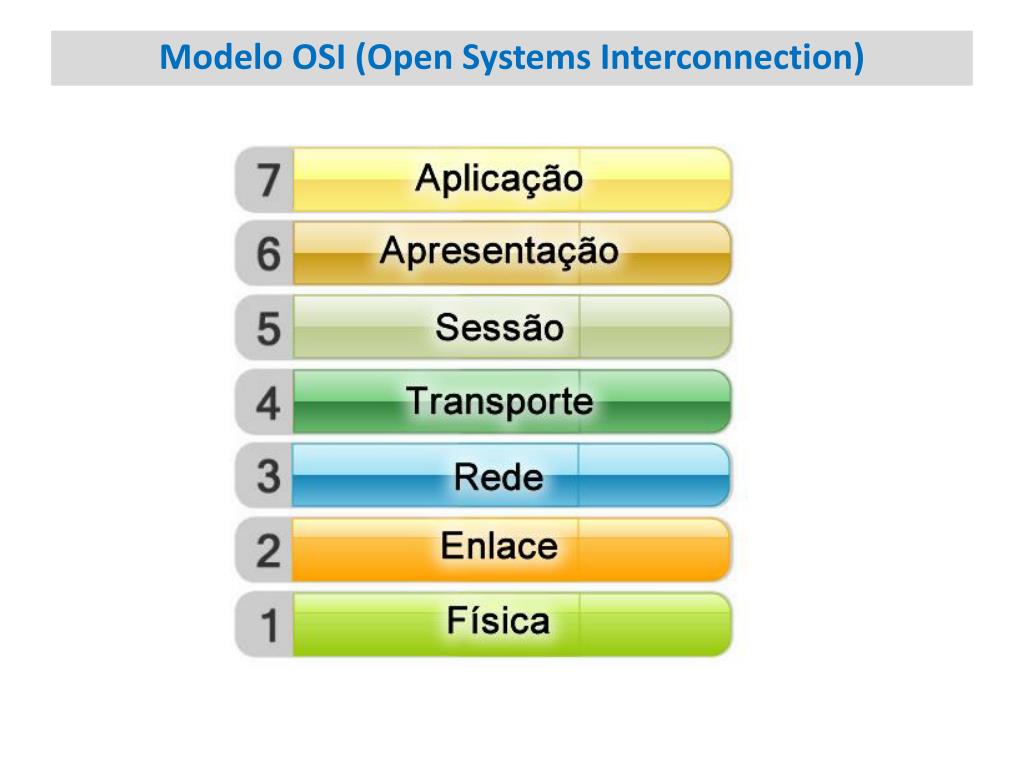 Modelo OSI (Open Systems Interconnection)

7 Aplicação
6 Apresentação
5 Sessão
4 Transporte
3 Rede
2 Enlace
1 Física